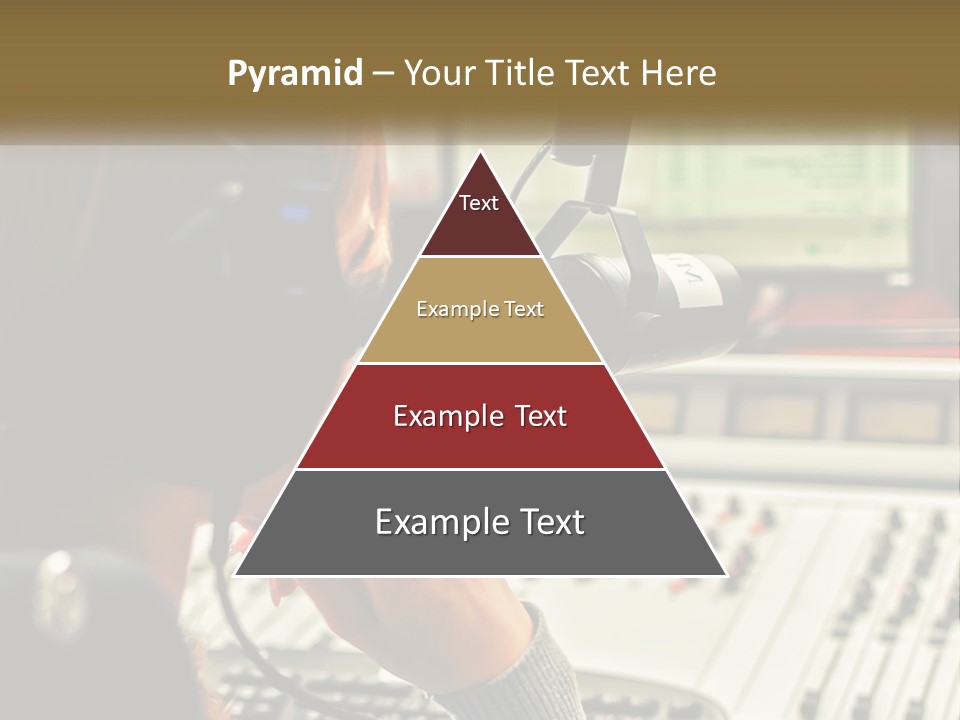 Pyramid – Your Title Text Here

Text

Example Text

Example Text

Example Text